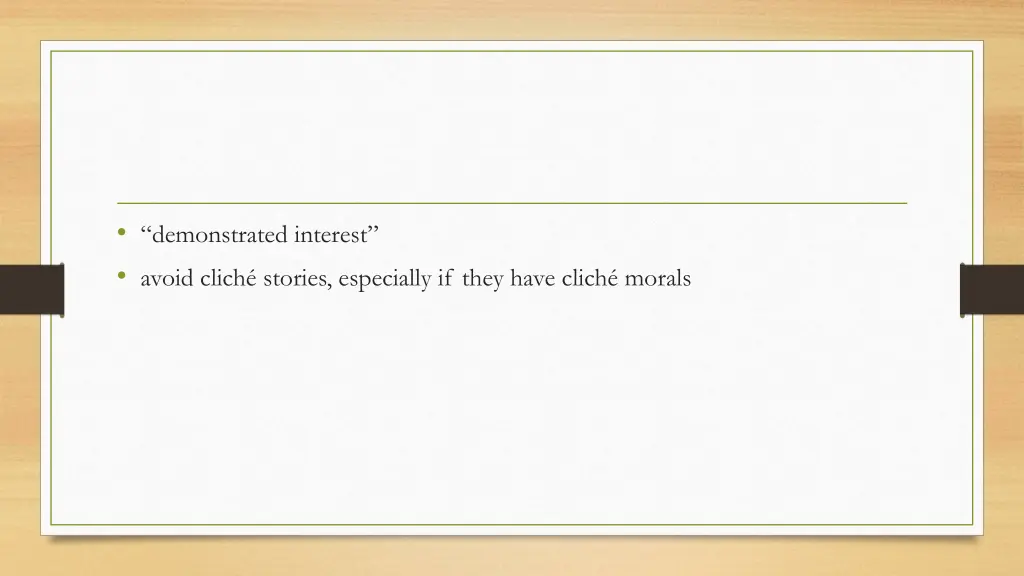 • “demonstrated interest”
• avoid cliché stories, especially if they have cliché morals